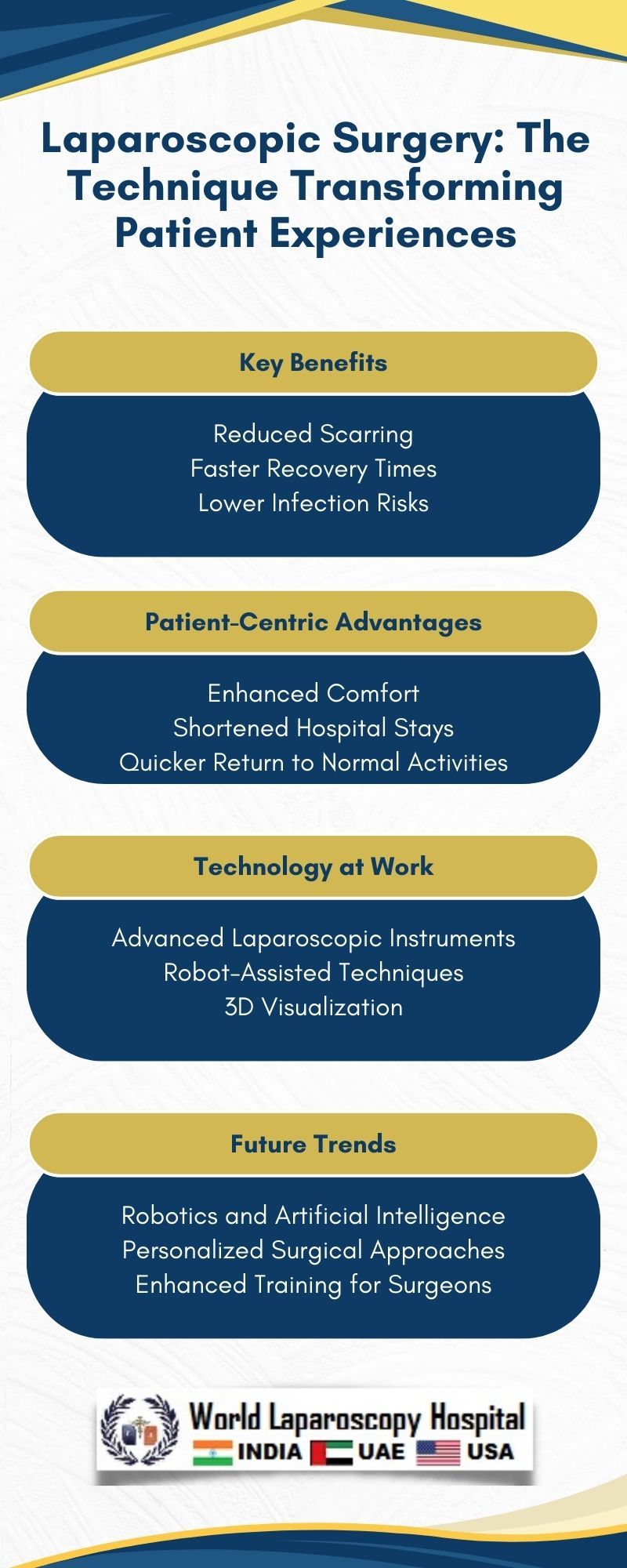 Laparoscopic Surgery: The Technique Transforming Patient Experiences

Key Benefits

Reduced Scarring
Faster Recovery Times
Lower Infection Risks

Patient-Centric Advantages

Enhanced Comfort
Shortened Hospital Stays
Quicker Return to Normal Activities

Technology at Work

Advanced Laparoscopic Instruments
Robot-Assisted Techniques
3D Visualization

Future Trends

Robotics and Artificial Intelligence
Personalized Surgical Approaches
Enhanced Training for Surgeons

World Laparoscopy Hospital
INDIA UAE USA